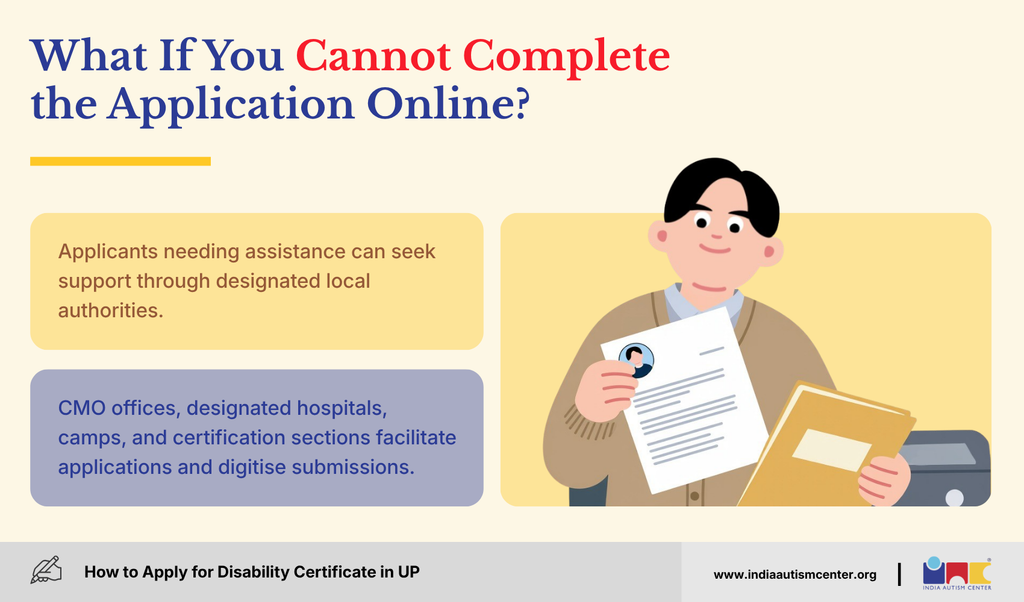 What If You Cannot Complete the Application Online?

Applicants needing assistance can seek support through designated local authorities.

CMO offices, designated hospitals, camps, and certification sections facilitate applications and digitise submissions.

How to Apply for Disability Certificate in UP

www.indiaautismcenter.org

INDIA AUTISM CENTER